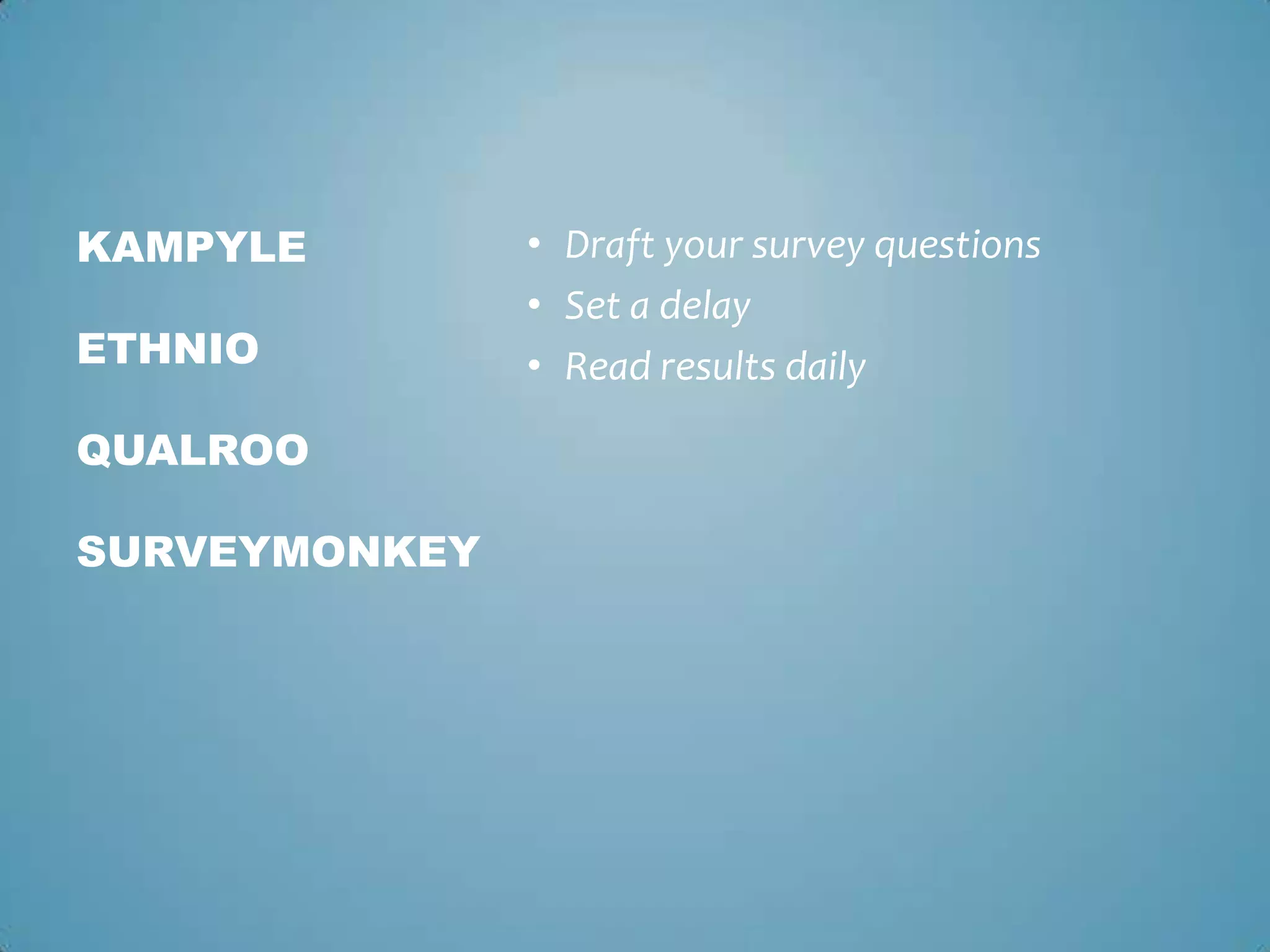 KAMPYLE

ETHNIO

QUALROO

SURVEYMONKEY

• Draft your survey questions
• Set a delay
• Read results daily